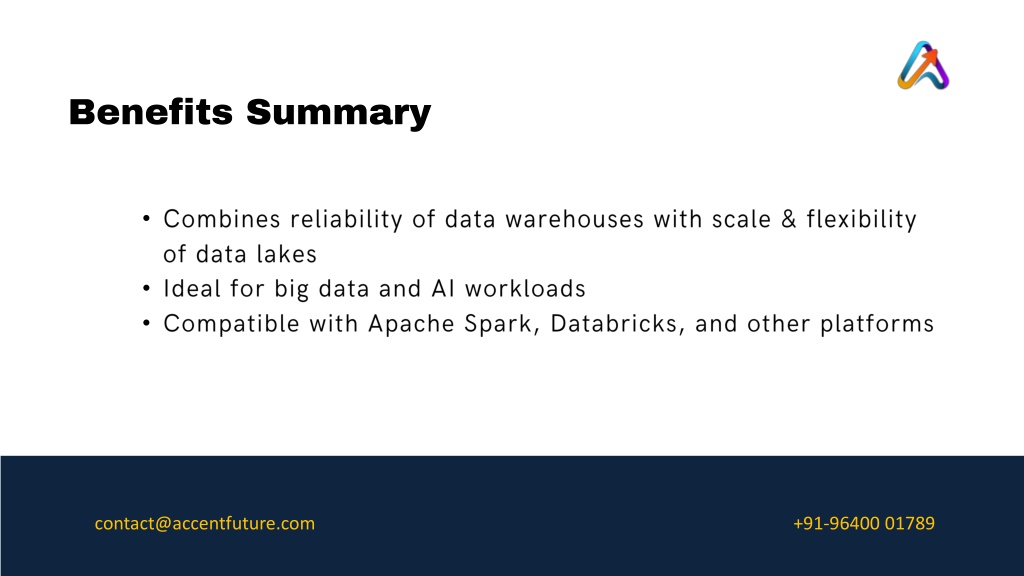 Benefits Summary

• Combines reliability of data warehouses with scale & flexibility of data lakes
• Ideal for big data and AI workloads
• Compatible with Apache Spark, Databricks, and other platforms

contact@accentfuture.com

+91-96400 01789